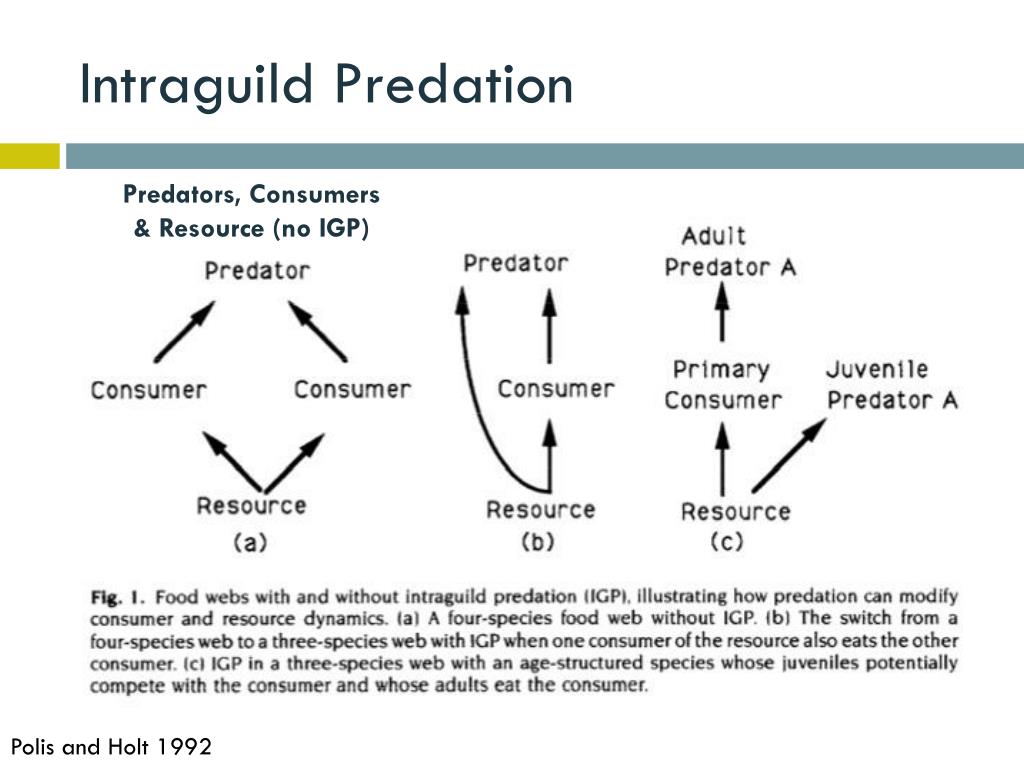 Intraguild Predation

Predators, Consumers & Resource (no IGP)

Predator

Consumer

Consumer

Resource

(a)

Predator

Consumer

Resource

(b)

Adult Predator A

Primary Consumer

Juvenile Predator A

Resource

(c)

Fig. 1. Food webs with and without intraguild predation (IGP), illustrating how predation can modify consumer and resource dynamics. (a) A four-species food web without IGP. (b) The switch from a four-species web to a three-species web with IGP when one consumer of the resource also eats the other consumer. (c) IGP in a three-species web with an age-structured species whose juveniles potentially compete with the consumer and whose adults eat the consumer.

Polis and Holt 1992